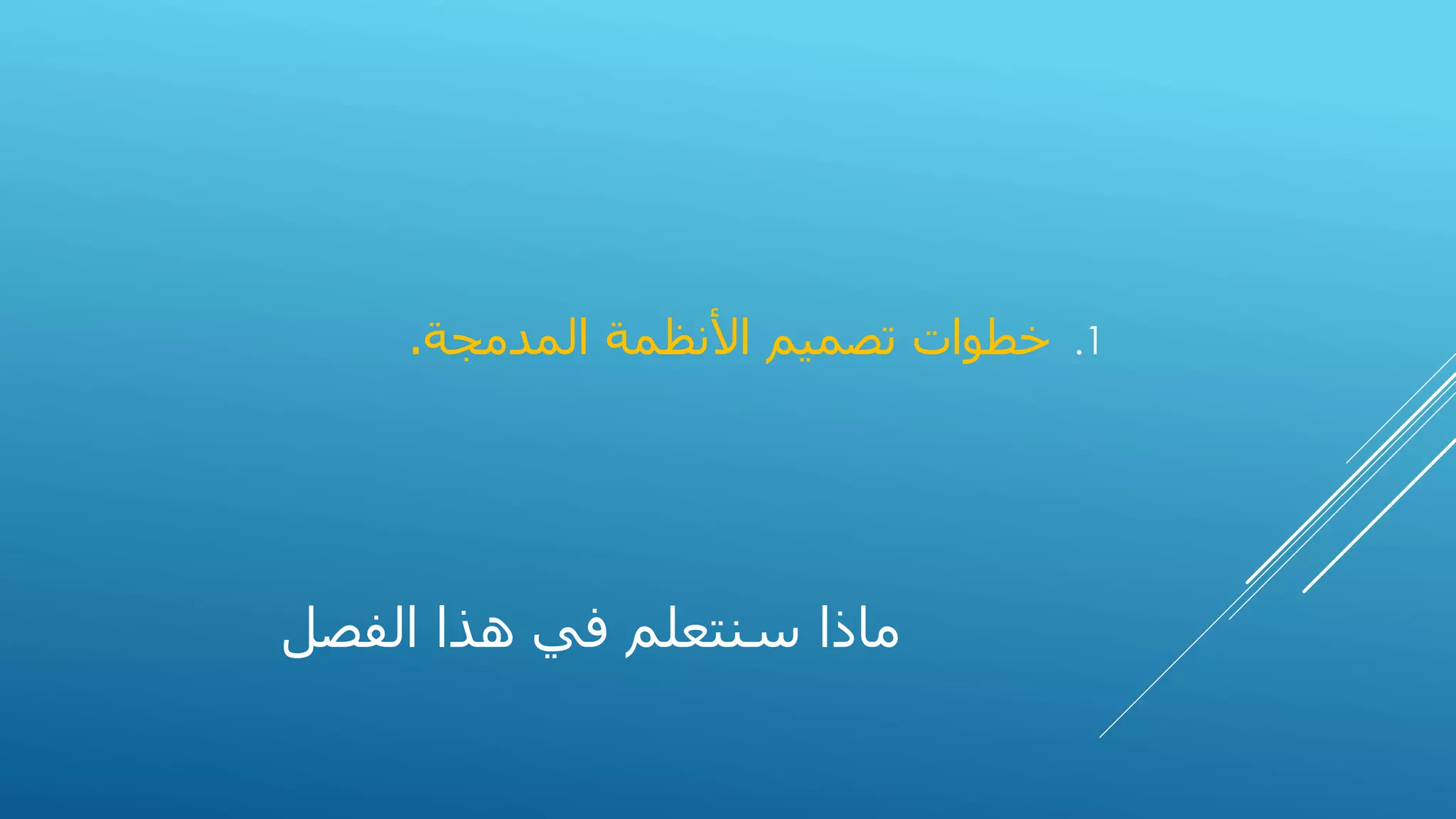 1. خطوات تصميم الأنظمة المدمجة.

ماذا سنتعلم في هذا الفصل